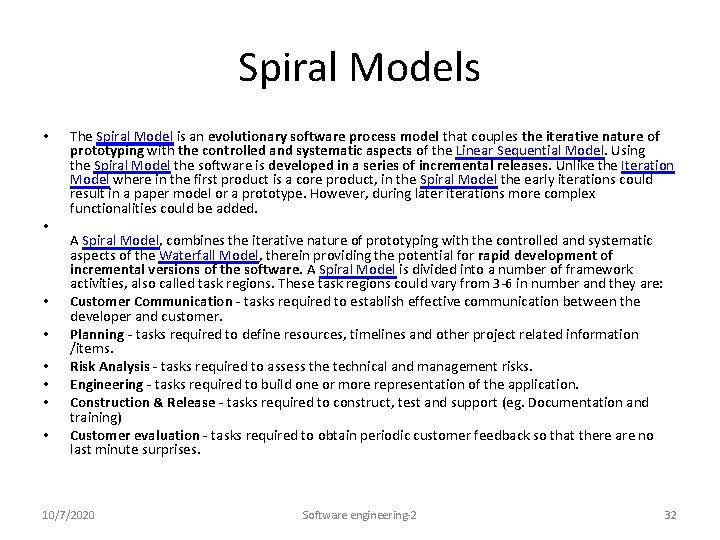 Spiral Models

• The Spiral Model is an evolutionary software process model that couples the iterative nature of prototyping with the controlled and systematic aspects of the Linear Sequential Model. Using the Spiral Model the software is developed in a series of incremental releases. Unlike the Iteration Model where in the first product is a core product, in the Spiral Model the early iterations could result in a paper model or a prototype. However, during later iterations more complex functionalities could be added.

• A Spiral Model, combines the iterative nature of prototyping with the controlled and systematic aspects of the Waterfall Model, therein providing the potential for rapid development of incremental versions of the software. A Spiral Model is divided into a number of framework activities, also called task regions. These task regions could vary from 3-6 in number and they are:

• Customer Communication - tasks required to establish effective communication between the developer and customer.

• Planning - tasks required to define resources, timelines and other project related information /items.

• Risk Analysis - tasks required to assess the technical and management risks.

• Engineering - tasks required to build one or more representation of the application.

• Construction & Release - tasks required to construct, test and support (eg. Documentation and training)

• Customer evaluation - tasks required to obtain periodic customer feedback so that there are no last minute surprises.

10/7/2020 Software engineering-2 32